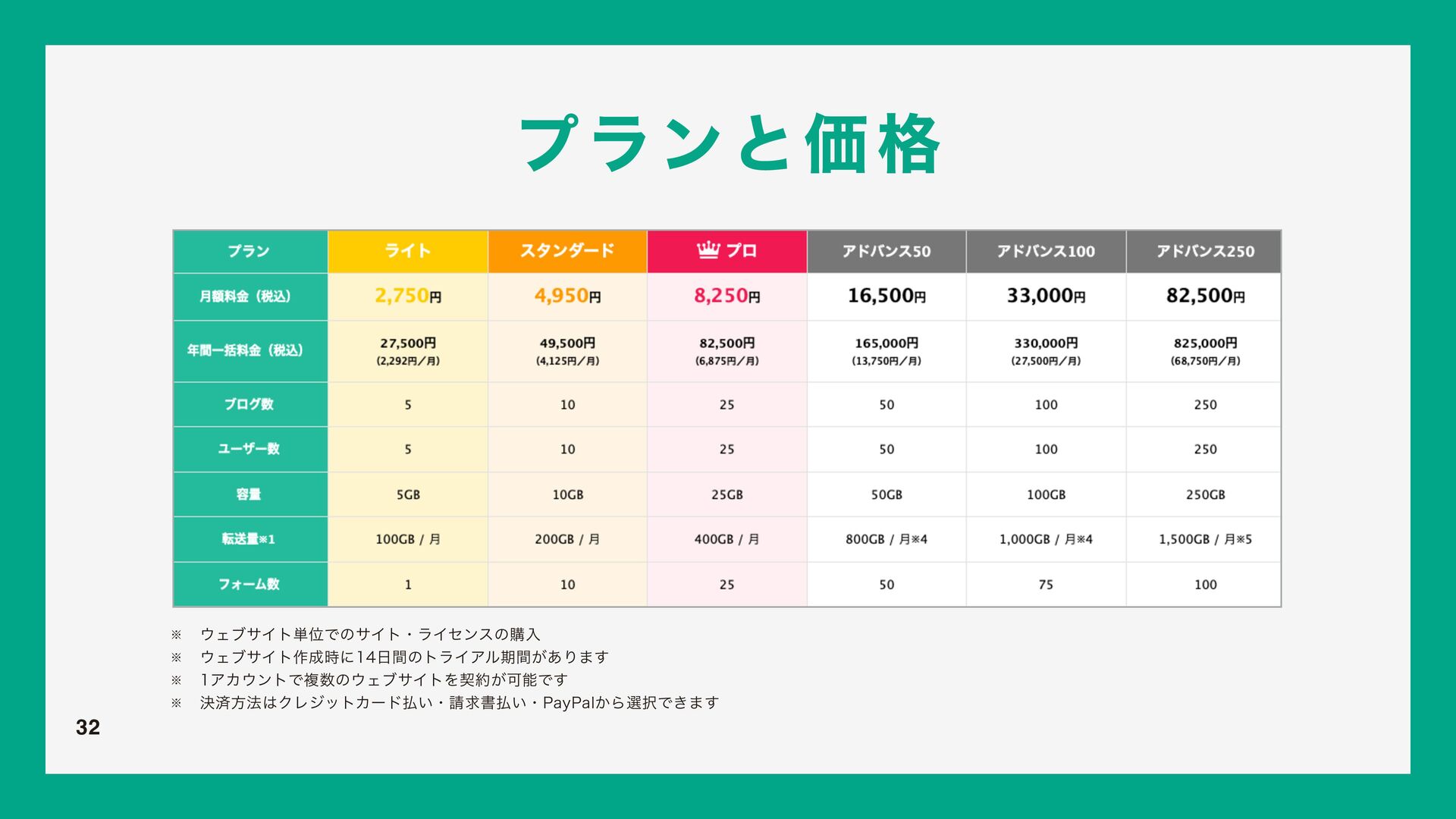 プランと価格

| プラン | ライト | スタンダード | プロ | アドバンス50 | アドバンス100 | アドバンス250 |
|---|---|---|---|---|---|---|
| 月額料金（税込） | 2,750円 | 4,950円 | 8,250円 | 16,500円 | 33,000円 | 82,500円 |
| 年間一括料金（税込） | 27,500円 (2,292円／月) | 49,500円 (4,125円／月) | 82,500円 (6,875円／月) | 165,000円 (13,750円／月) | 330,000円 (27,500円／月) | 825,000円 (68,750円／月) |
| ブログ数 | 5 | 10 | 25 | 50 | 100 | 250 |
| ユーザー数 | 5 | 10 | 25 | 50 | 100 | 250 |
| 容量 | 5GB | 10GB | 25GB | 50GB | 100GB | 250GB |
| 転送量※1 | 100GB / 月 | 200GB / 月 | 400GB / 月 | 800GB / 月※4 | 1,000GB / 月※4 | 1,500GB / 月※5 |
| フォーム数 | 1 | 10 | 25 | 50 | 75 | 100 |

※ ウェブサイト単位でのサイト・ライセンスの購入
※ ウェブサイト作成時に14日間のトライアル期間があります
※ 1アカウントで複数のウェブサイトを契約が可能です
※ 決済方法はクレジットカード払い・請求書払い・PayPalから選択できます

32